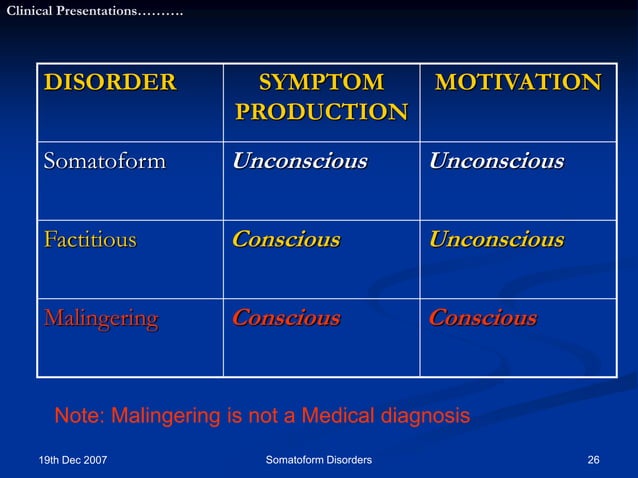 Clinical Presentations……….

| DISORDER | SYMPTOM PRODUCTION | MOTIVATION |
|---|---|---|
| Somatoform | Unconscious | Unconscious |
| Factitious | Conscious | Unconscious |
| Malingering | Conscious | Conscious |

Note: Malingering is not a Medical diagnosis

19th Dec 2007

Somatoform Disorders

26